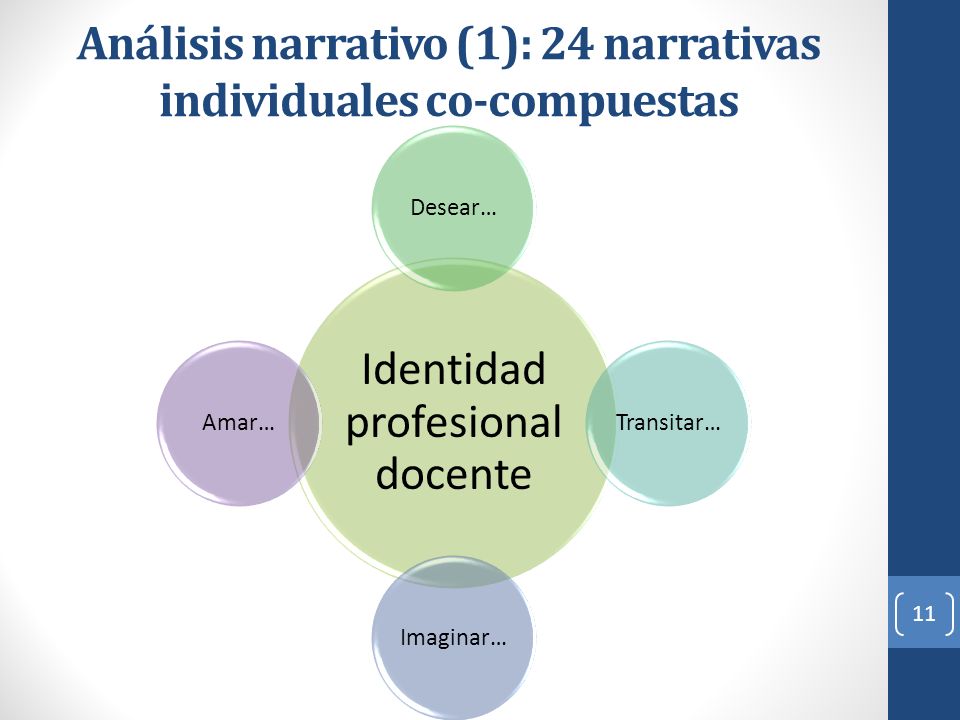 Análisis narrativo (1): 24 narrativas individuales co-compuestas

Desear…

Amar…

Identidad profesional docente

Transitar…

Imaginar…

11